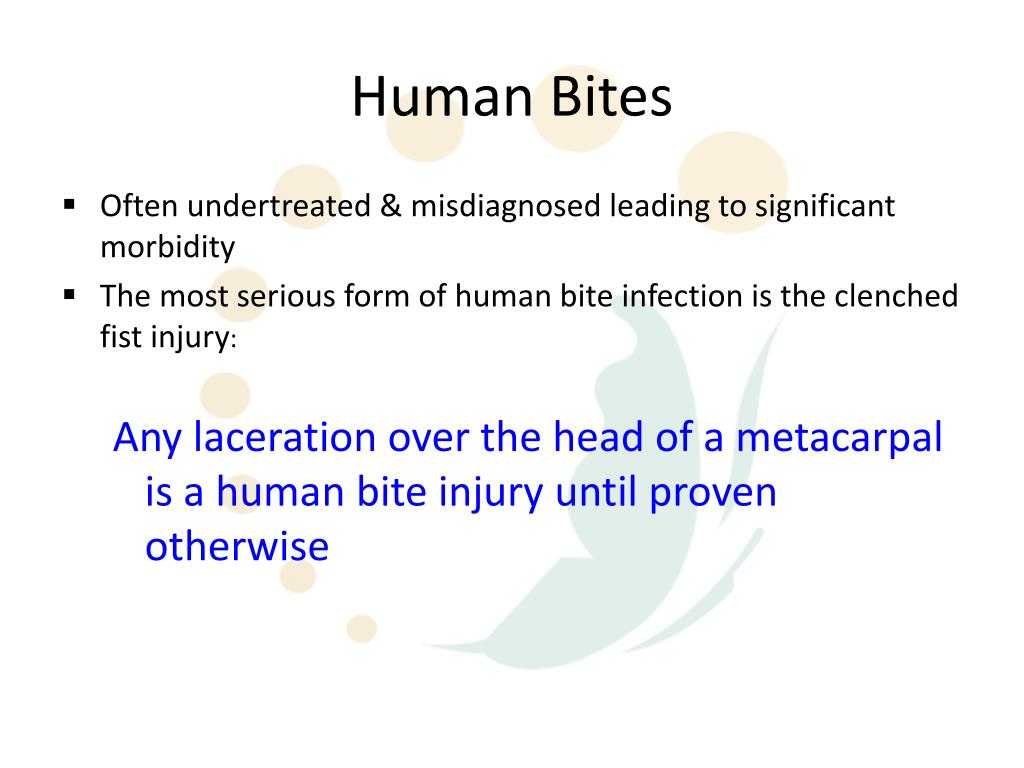 Human Bites

▪ Often undertreated & misdiagnosed leading to significant morbidity
▪ The most serious form of human bite infection is the clenched fist injury:

Any laceration over the head of a metacarpal is a human bite injury until proven otherwise